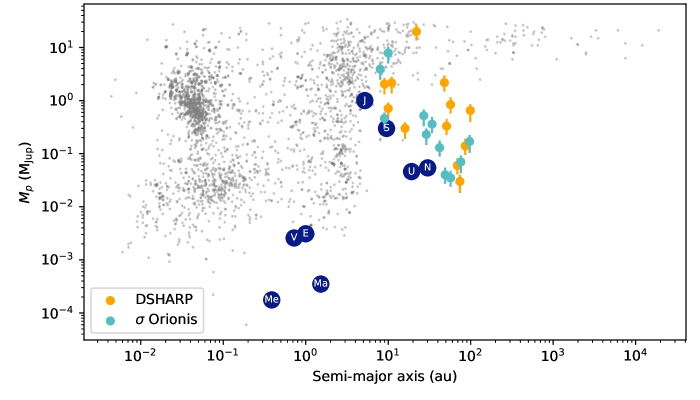 $M_p$ ($M_{Jup}$)

$10^1$
$10^0$
$10^{-1}$
$10^{-2}$
$10^{-3}$
$10^{-4}$

J
S
U
N
V
E
Ma
Me

DSHARP
$\sigma$ Orionis

$10^{-2}$
$10^{-1}$
$10^0$
$10^1$
$10^2$
$10^3$
$10^4$

Semi-major axis (au)